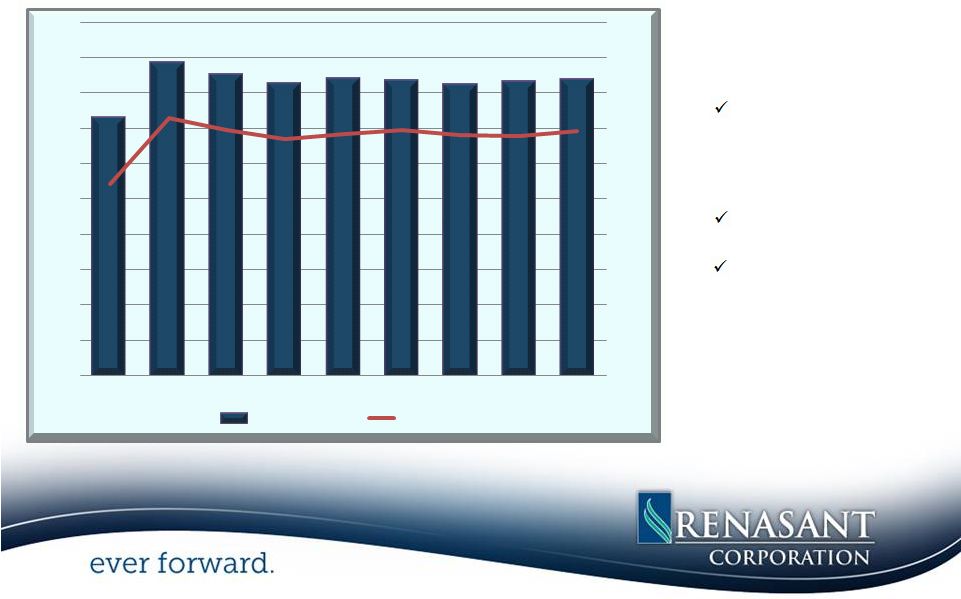 ✓

✓

✓

RENASANT CORPORATION

ever forward.